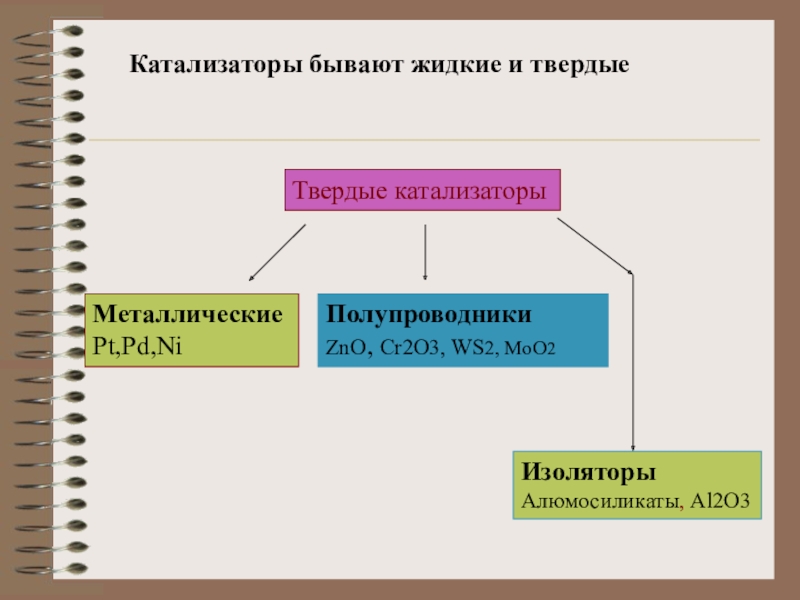 Катализаторы бывают жидкие и твердые

Твердые катализаторы

Металлические
Pt,Pd,Ni

Полупроводники
ZnO, Cr2O3, WS2, MoO2

Изоляторы
Алюмосиликаты, Al2O3